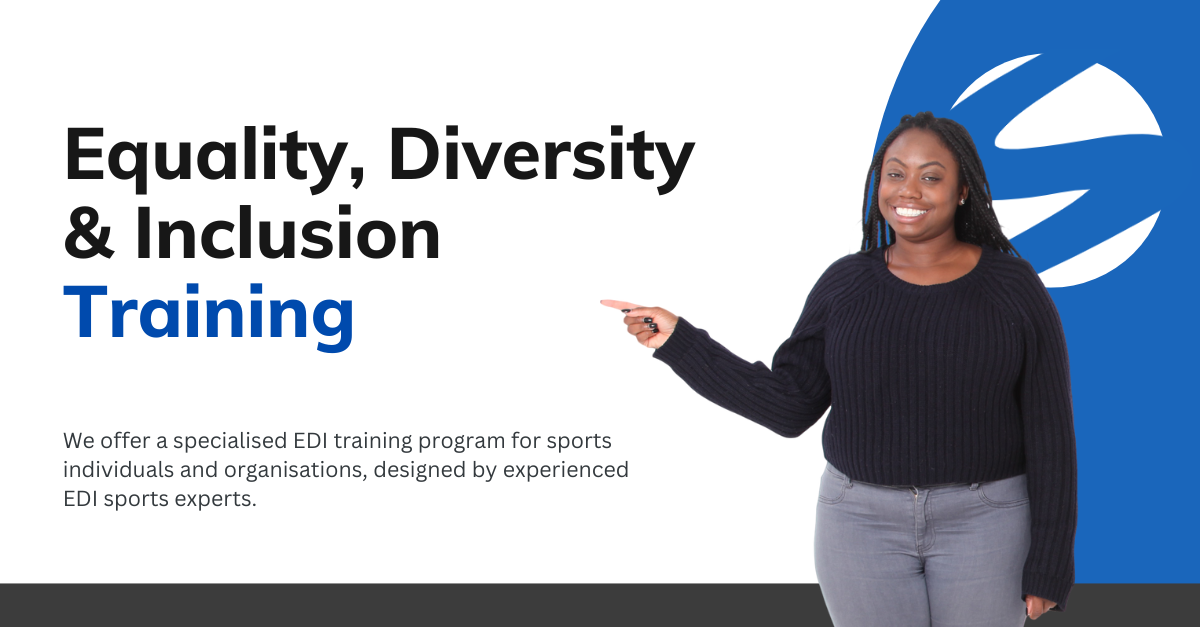 Equality, Diversity & Inclusion Training

We offer a specialised EDI training program for sports individuals and organisations, designed by experienced EDI sports experts.